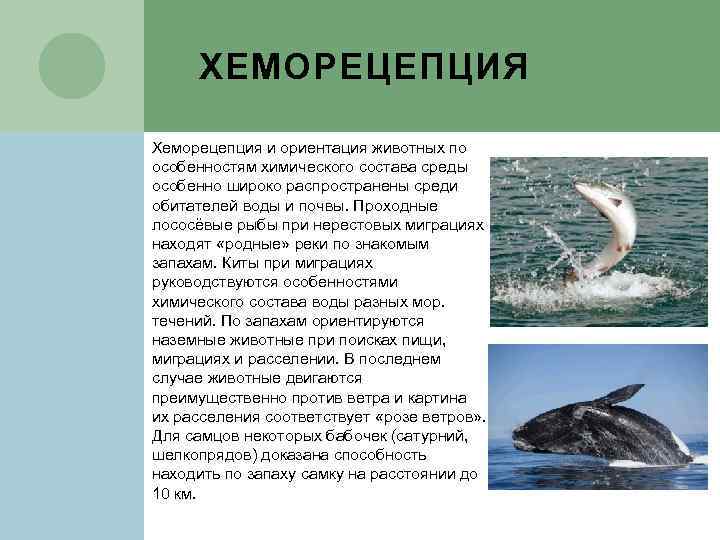 ХЕМОРЕЦЕПЦИЯ

Хеморецепция и ориентация животных по особенностям химического состава среды особенно широко распространены среди обитателей воды и почвы. Проходные лососёвые рыбы при нерестовых миграциях находят «родные» реки по знакомым запахам. Киты при миграциях руководствуются особенностями химического состава воды разных мор. течений. По запахам ориентируются наземные животные при поисках пищи, миграциях и расселении. В последнем случае животные двигаются преимущественно против ветра и картина их расселения соответствует «розе ветров». Для самцов некоторых бабочек (сатурний, шелкопрядов) доказана способность находить по запаху самку на расстоянии до 10 км.